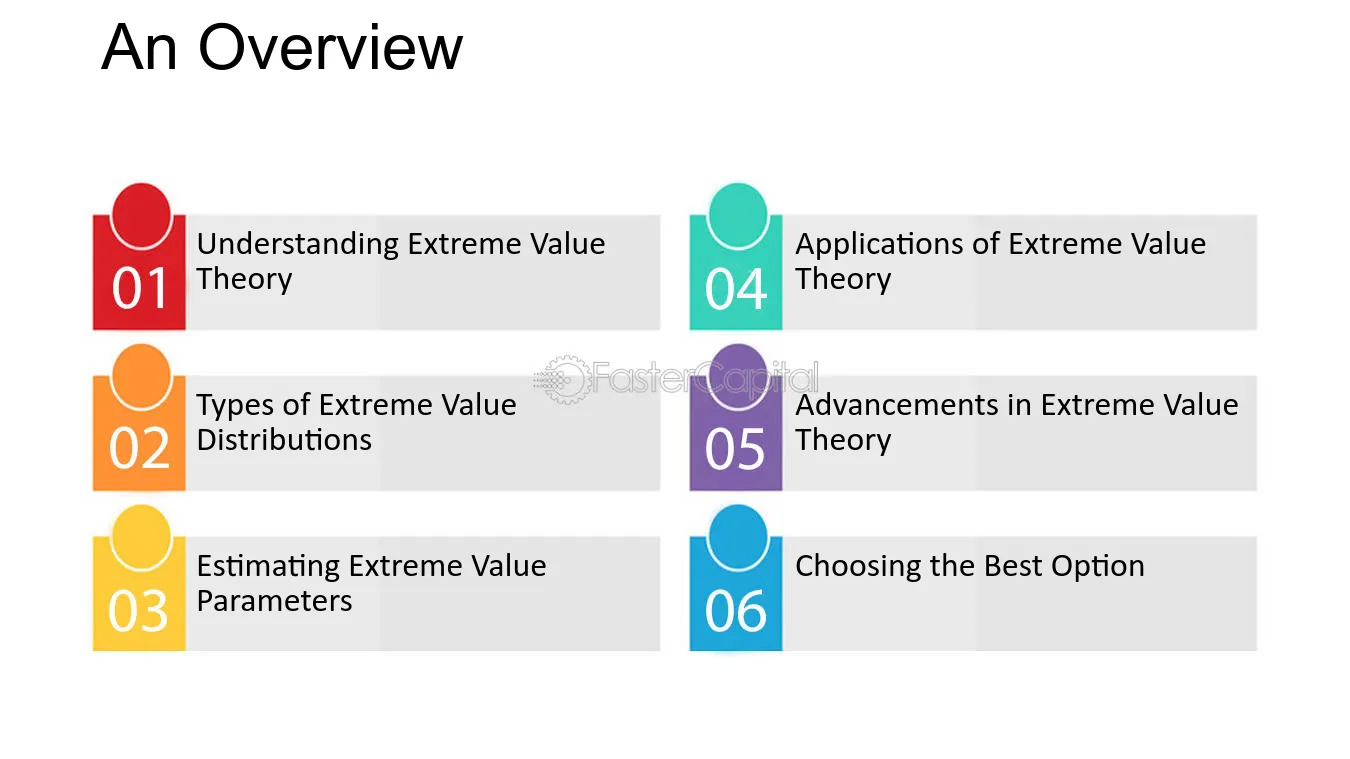 An Overview

01 Understanding Extreme Value Theory

02 Types of Extreme Value Distributions

03 Estimating Extreme Value Parameters

04 Applications of Extreme Value Theory

05 Advancements in Extreme Value Theory

06 Choosing the Best Option

FasterCapital